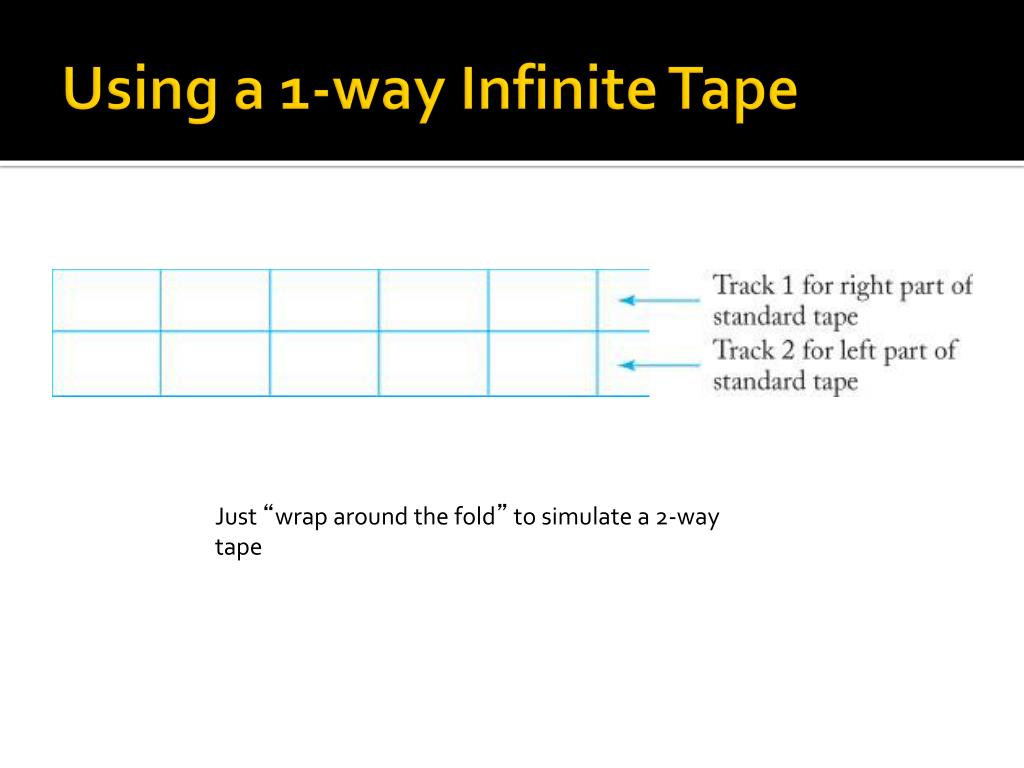 Using a 1-way Infinite Tape

Track 1 for right part of standard tape

Track 2 for left part of standard tape

Just “wrap around the fold” to simulate a 2-way tape